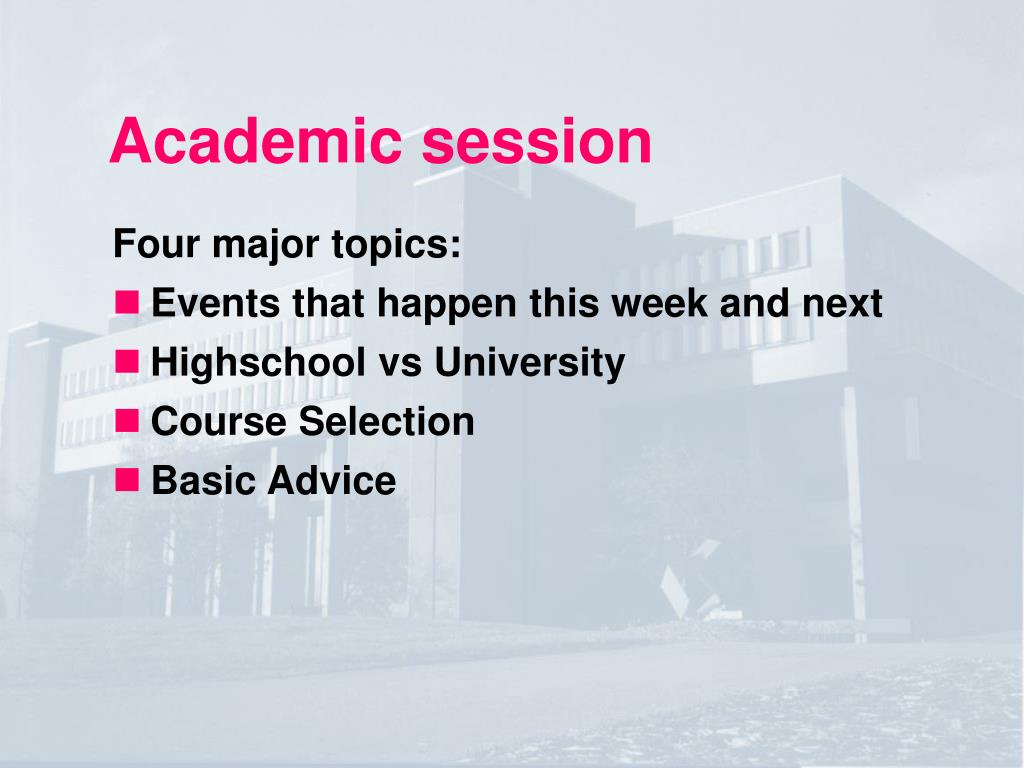 Academic session

Four major topics:

- Events that happen this week and next
- Highschool vs University
- Course Selection
- Basic Advice